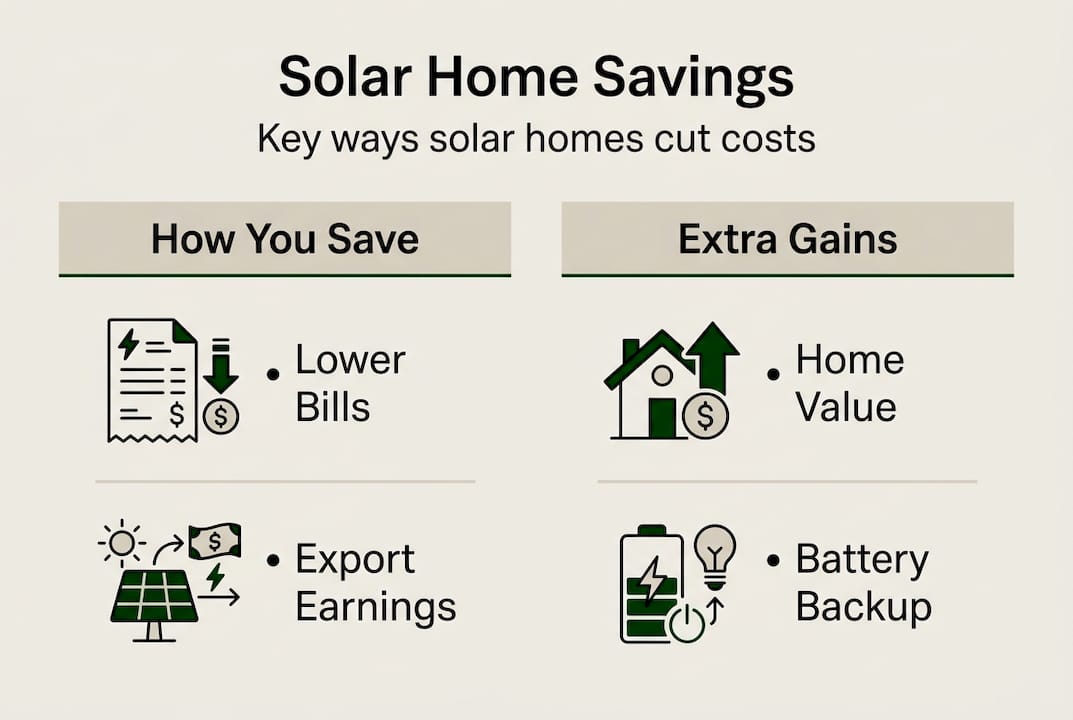 Solar Home Savings

Key ways solar homes cut costs

How You Save

• Lower Bills

• Export Earnings

Extra Gains

• Home Value

• Battery Backup